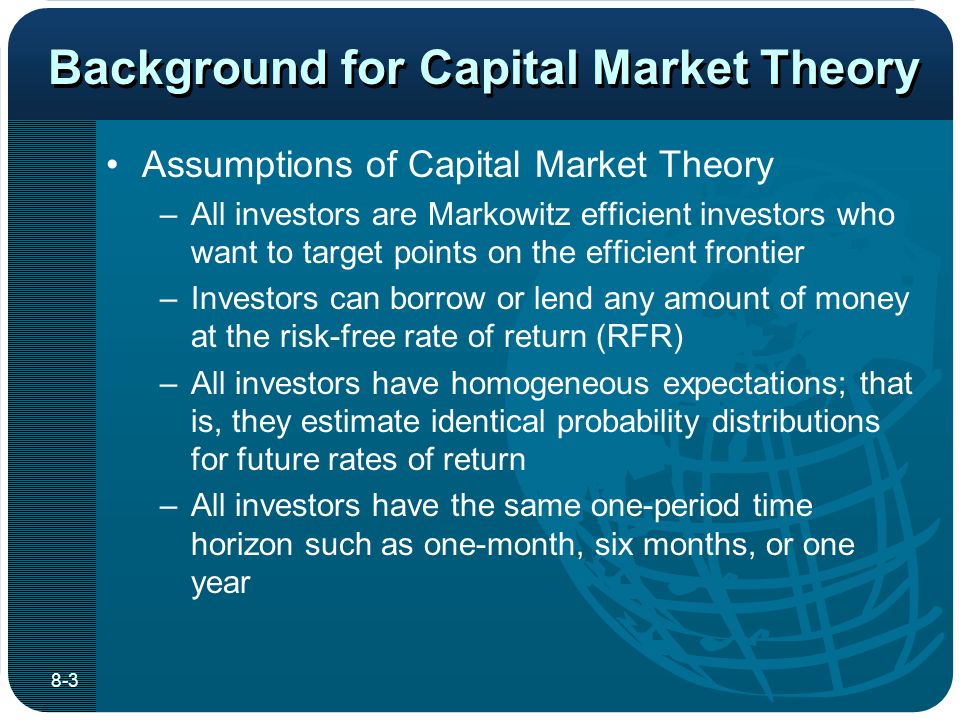 Background for Capital Market Theory

• Assumptions of Capital Market Theory
– All investors are Markowitz efficient investors who want to target points on the efficient frontier
– Investors can borrow or lend any amount of money at the risk-free rate of return (RFR)
– All investors have homogeneous expectations; that is, they estimate identical probability distributions for future rates of return
– All investors have the same one-period time horizon such as one-month, six months, or one year

8-3